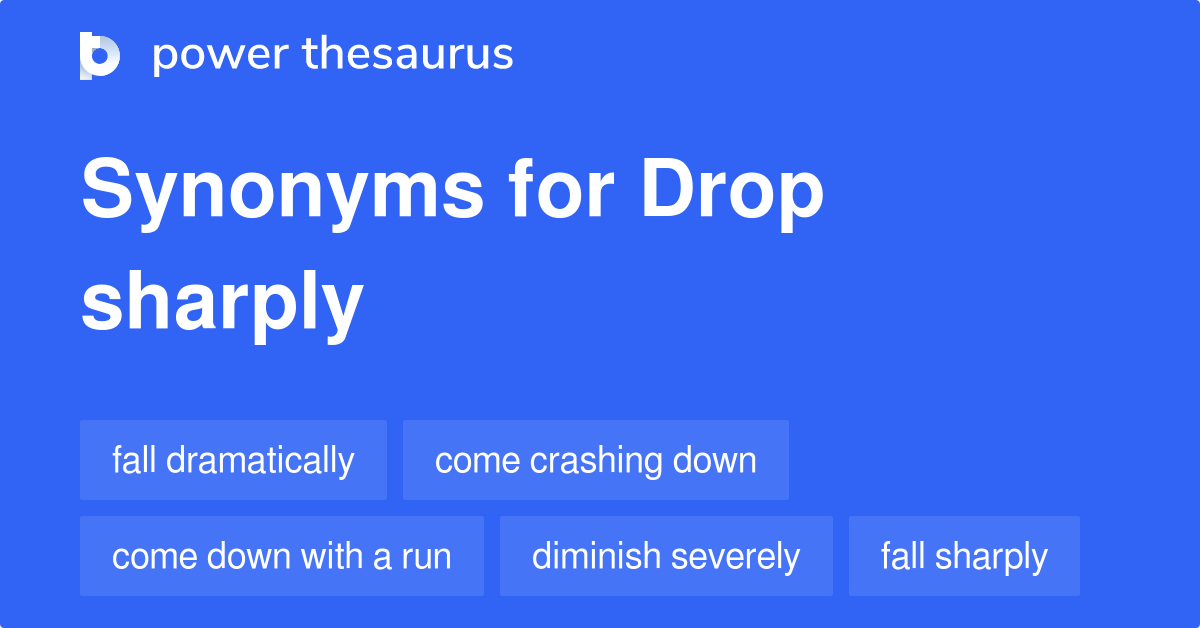 power thesaurus

Synonyms for Drop sharply

fall dramatically

come crashing down

come down with a run

diminish severely

fall sharply